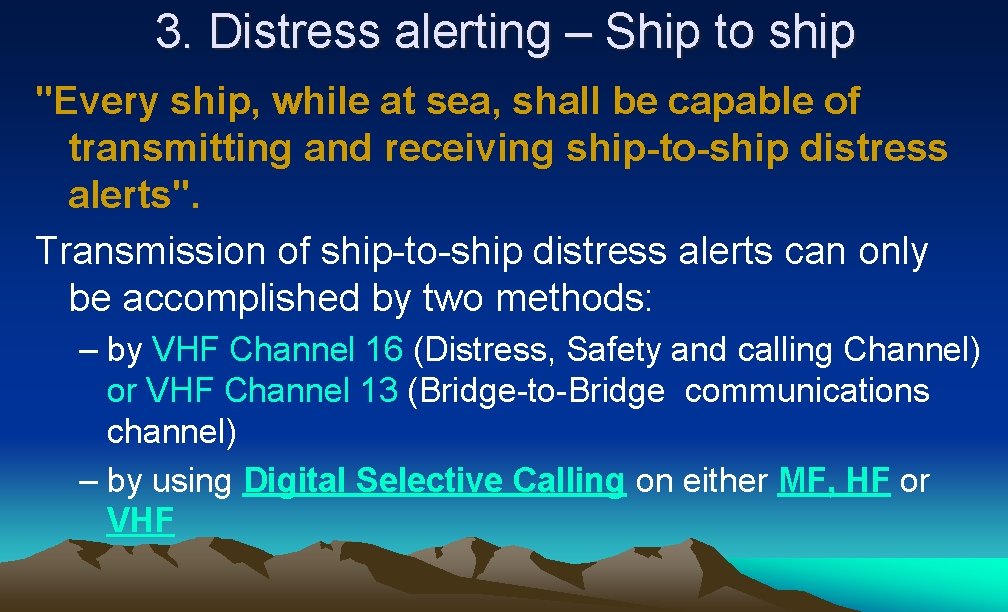 3. Distress alerting – Ship to ship

"Every ship, while at sea, shall be capable of transmitting and receiving ship-to-ship distress alerts".

Transmission of ship-to-ship distress alerts can only be accomplished by two methods:

– by VHF Channel 16 (Distress, Safety and calling Channel) or VHF Channel 13 (Bridge-to-Bridge communications channel)

– by using Digital Selective Calling on either MF, HF or VHF